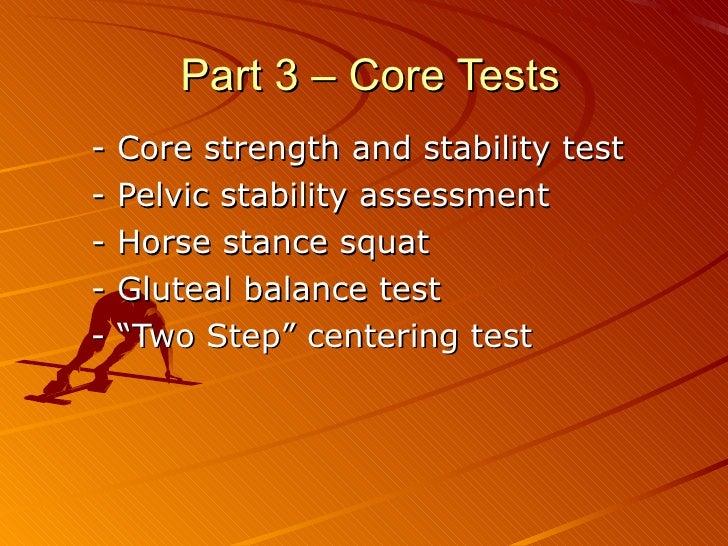 Part 3 – Core Tests

- Core strength and stability test
- Pelvic stability assessment
- Horse stance squat
- Gluteal balance test
- “Two Step” centering test